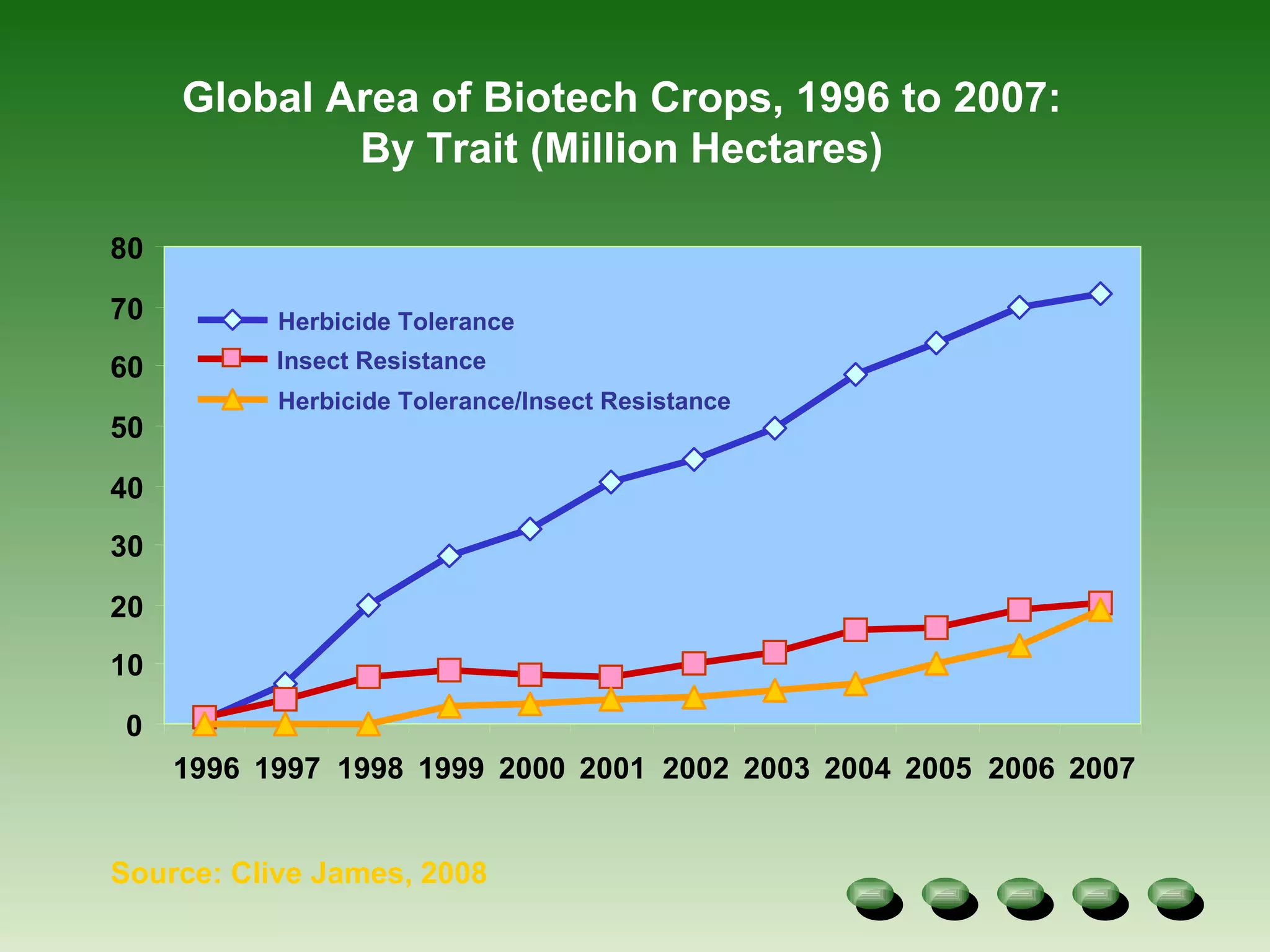 Global Area of Biotech Crops, 1996 to 2007: By Trait (Million Hectares)

80
70
60
50
40
30
20
10
0

Herbicide Tolerance
Insect Resistance
Herbicide Tolerance/Insect Resistance

1996 1997 1998 1999 2000 2001 2002 2003 2004 2005 2006 2007

Source: Clive James, 2008